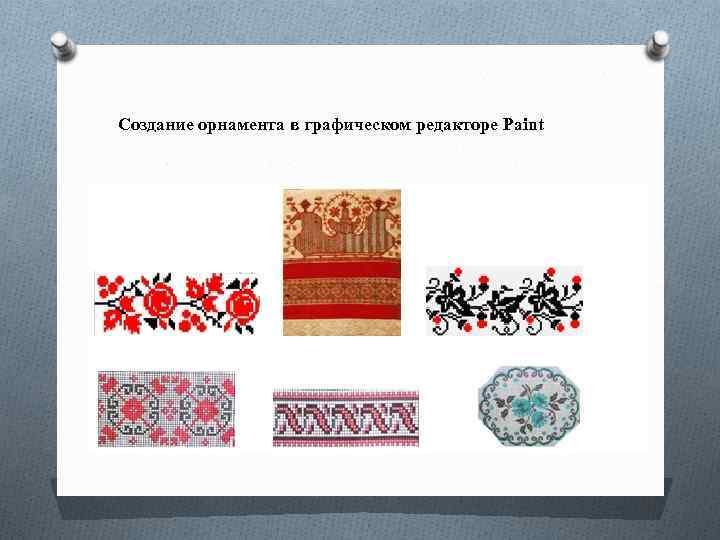 Создание орнамента в графическом редакторе Paint